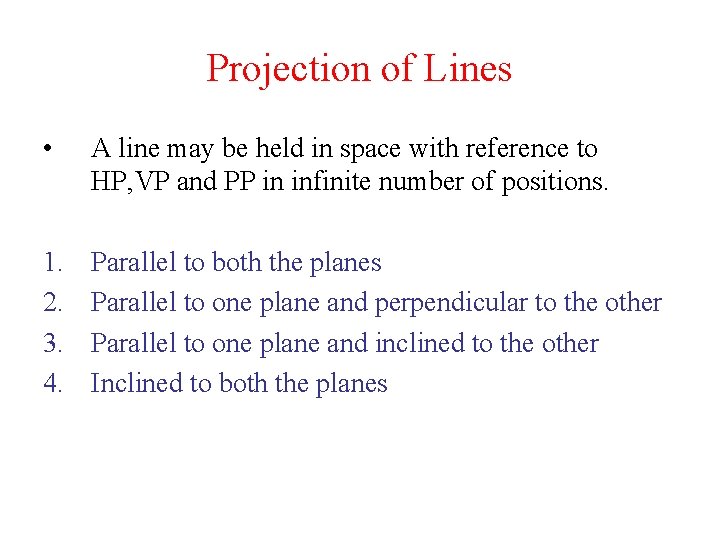 Projection of Lines

• A line may be held in space with reference to HP,VP and PP in infinite number of positions.

1. Parallel to both the planes
2. Parallel to one plane and perpendicular to the other
3. Parallel to one plane and inclined to the other
4. Inclined to both the planes